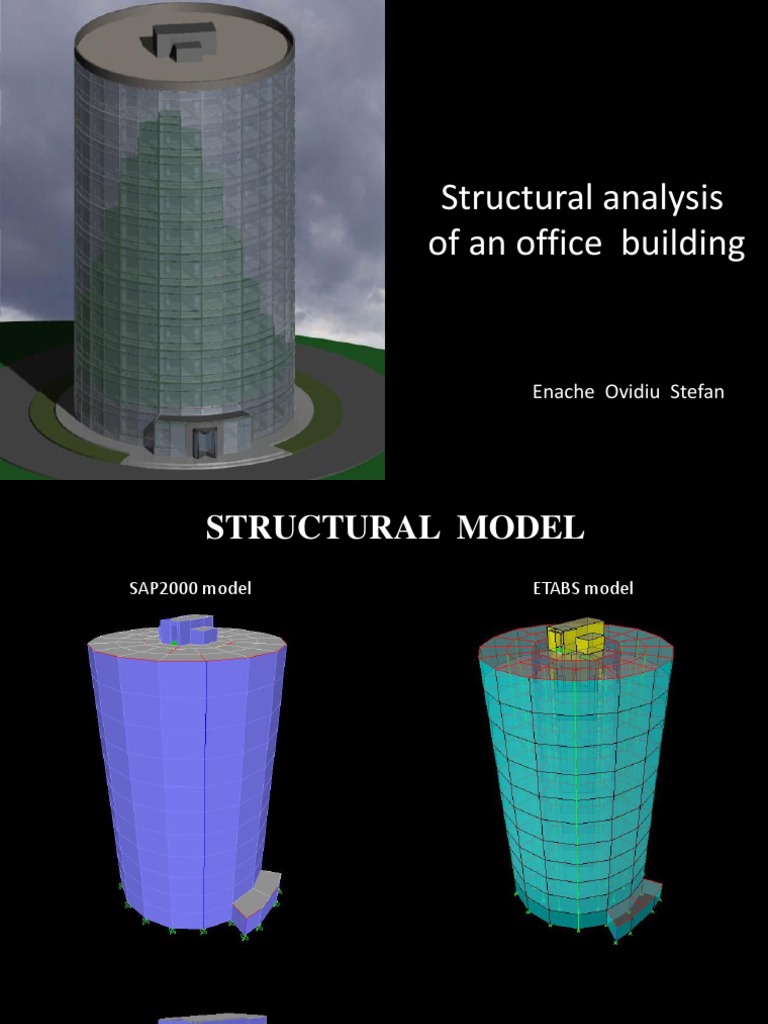 Structural analysis of an office building

Enache Ovidiu Stefan

STRUCTURAL MODEL

SAP2000 model

ETABS model